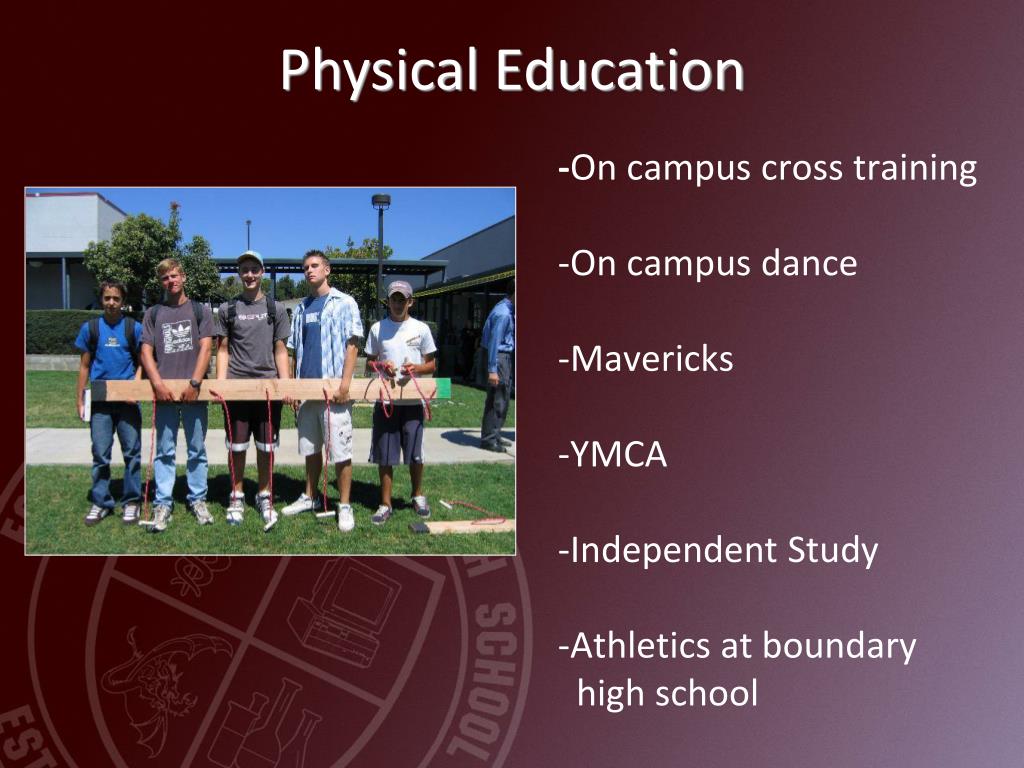 Physical Education

-On campus cross training

-On campus dance

-Mavericks

-YMCA

-Independent Study

-Athletics at boundary high school

SCHOOL

EST